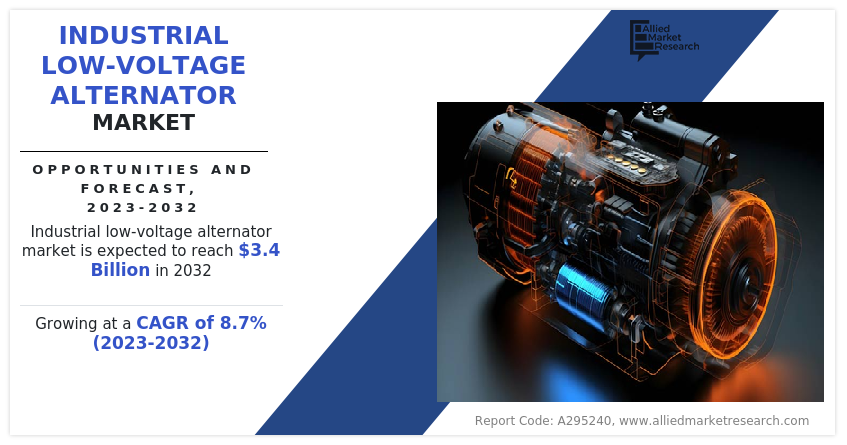 INDUSTRIAL LOW-VOLTAGE ALTERNATOR MARKET

OPPORTUNITIES AND FORECAST, 2023-2032

Industrial low-voltage alternator market is expected to reach $3.4 Billion in 2032

Growing at a CAGR of 8.7% (2023-2032)

Allied Market Research

Report Code: A295240, www.alliedmarketresearch.com